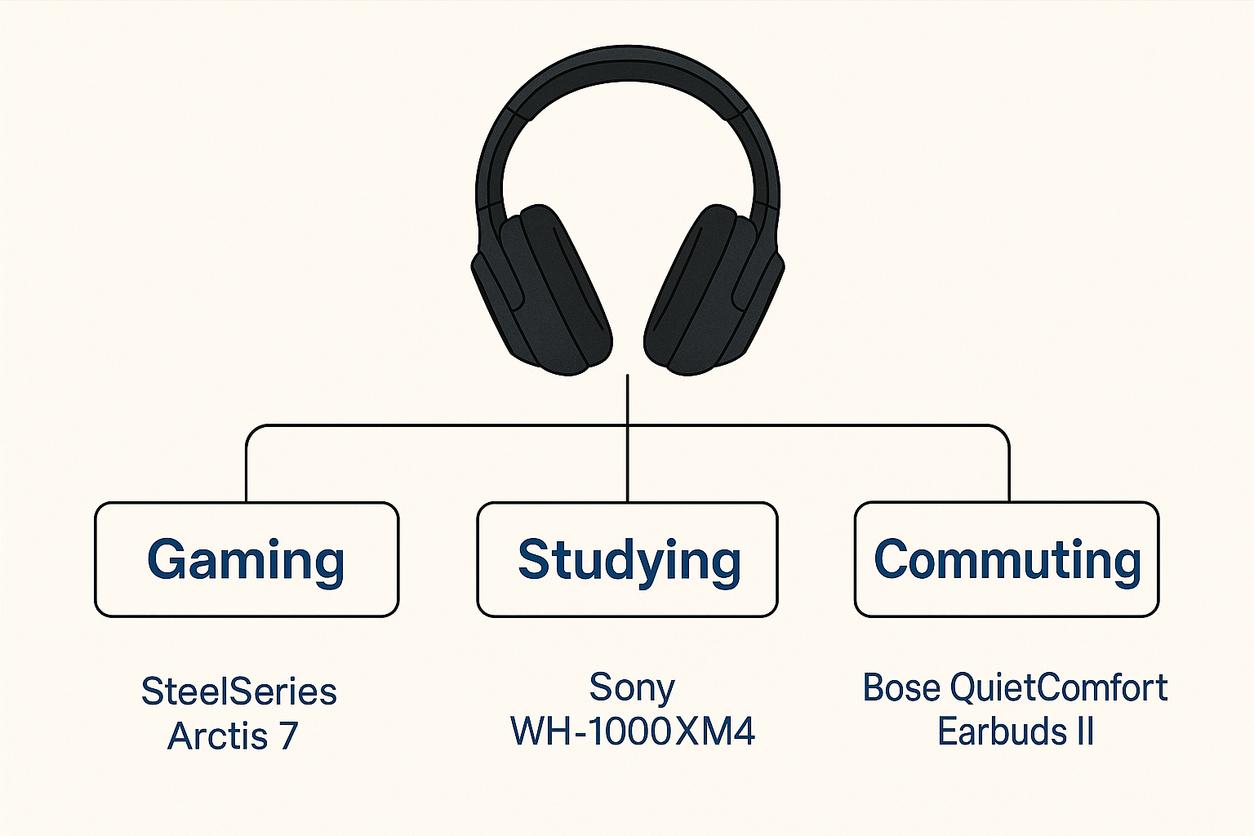 Gaming

Studying

Commuting

SteelSeries Arctis 7

Sony WH-1000XM4

Bose QuietComfort Earbuds II